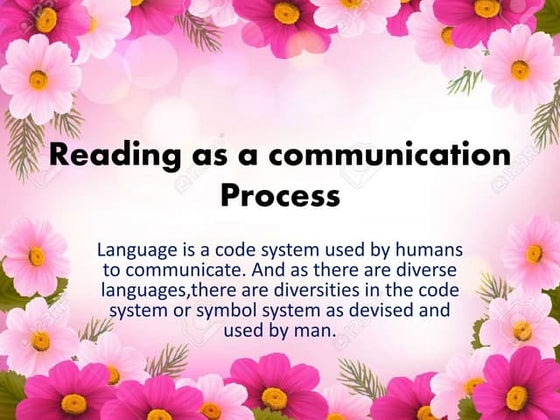 Reading as a communication Process

Language is a code system used by humans to communicate. And as there are diverse languages,there are diversities in the code system or symbol system as devised and used by man.